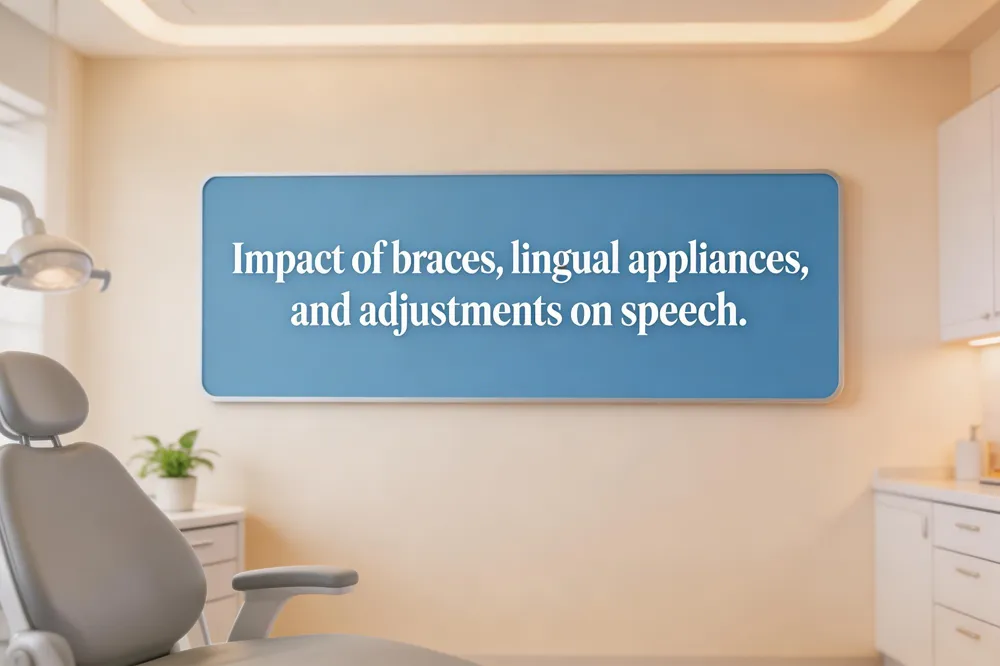 Impact of braces, lingual appliances, and adjustments on speech.